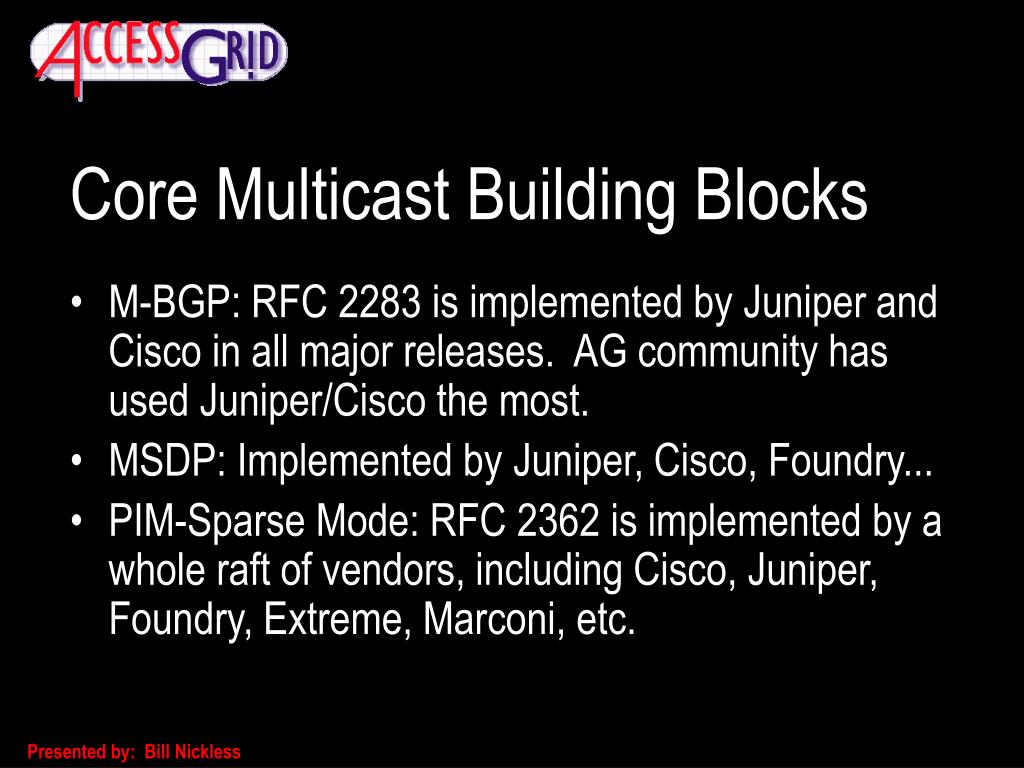 ACCESS GRID

Core Multicast Building Blocks

• M-BGP: RFC 2283 is implemented by Juniper and Cisco in all major releases.  AG community has used Juniper/Cisco the most.
• MSDP: Implemented by Juniper, Cisco, Foundry...
• PIM-Sparse Mode: RFC 2362 is implemented by a whole raft of vendors, including Cisco, Juniper, Foundry, Extreme, Marconi, etc.

Presented by:  Bill Nickless